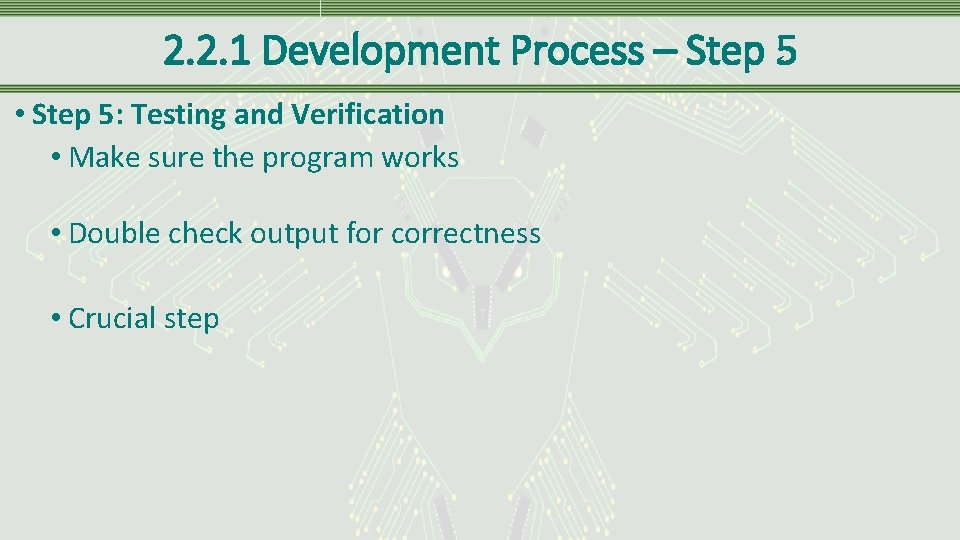 2.2.1 Development Process – Step 5

• Step 5: Testing and Verification
• Make sure the program works

• Double check output for correctness

• Crucial step